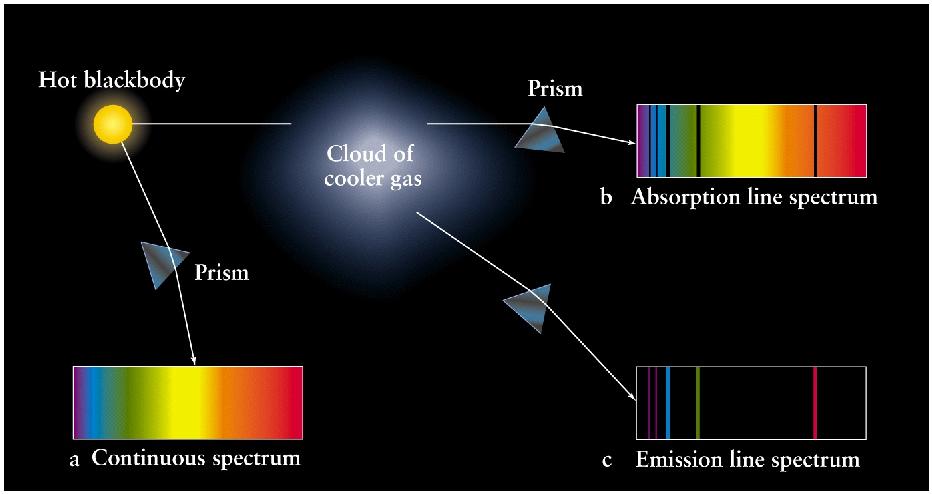 Hot blackbody

Cloud of cooler gas

Prism

b Absorption line spectrum

Prism

a Continuous spectrum

c Emission line spectrum